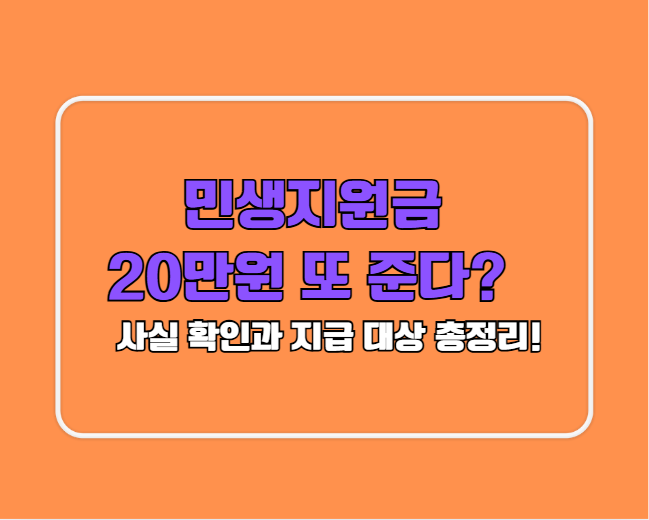 민생지원금
20만원 또 준다?
사실 확인과 지급 대상 총정리!